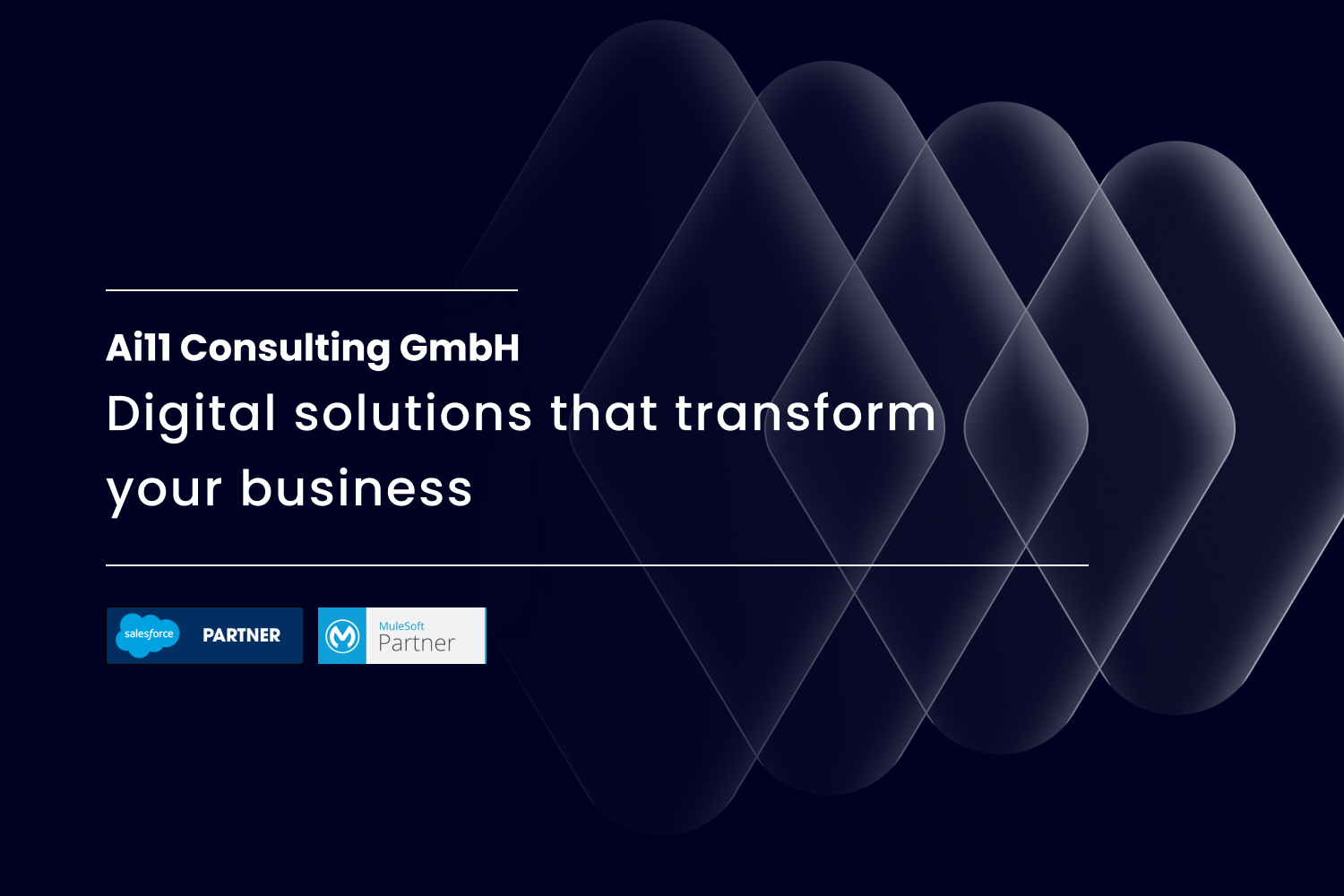 Ai11 Consulting GmbH
Digital solutions that transform your business

salesforce PARTNER

MuleSoft Partner